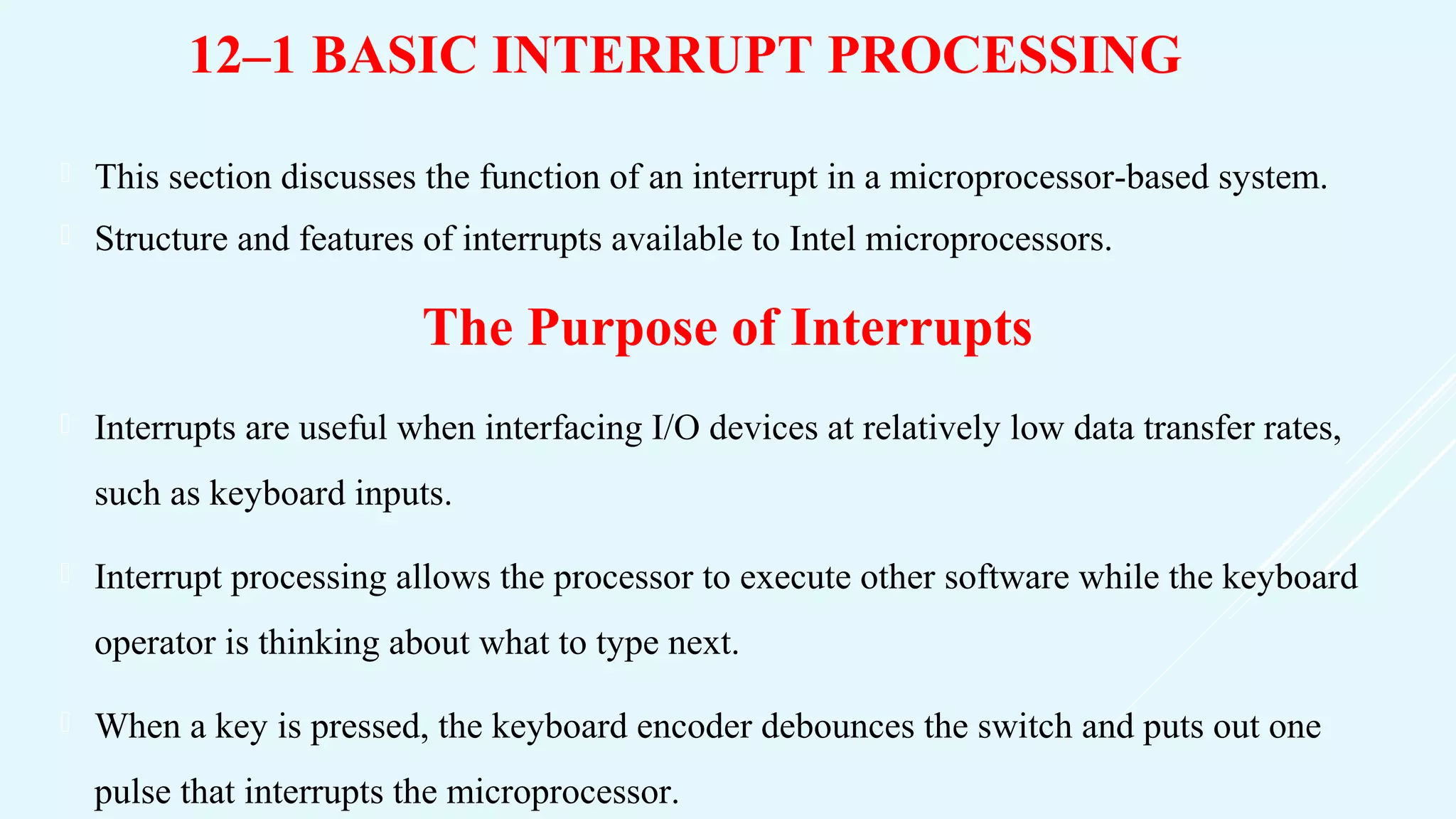 12–1 BASIC INTERRUPT PROCESSING

This section discusses the function of an interrupt in a microprocessor-based system.

Structure and features of interrupts available to Intel microprocessors.

The Purpose of Interrupts

Interrupts are useful when interfacing I/O devices at relatively low data transfer rates, such as keyboard inputs.

Interrupt processing allows the processor to execute other software while the keyboard operator is thinking about what to type next.

When a key is pressed, the keyboard encoder debounces the switch and puts out one pulse that interrupts the microprocessor.